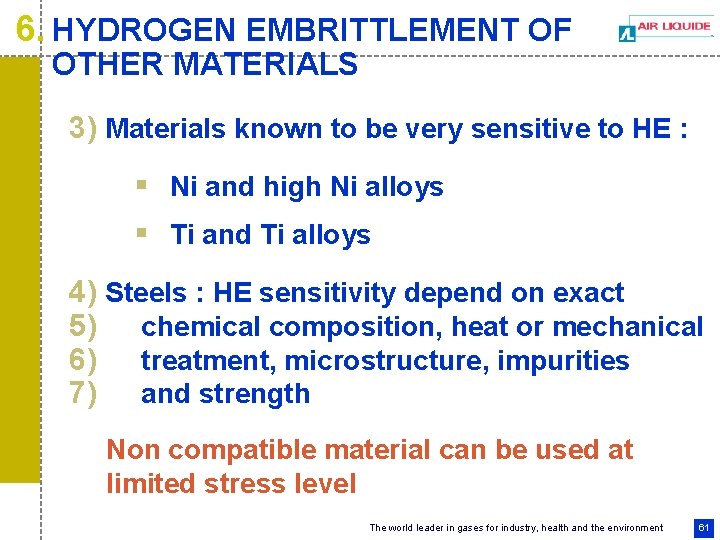 6. HYDROGEN EMBRITTLEMENT OF OTHER MATERIALS

AIR LIQUIDE

3) Materials known to be very sensitive to HE :

▪ Ni and high Ni alloys

▪ Ti and Ti alloys

4) Steels : HE sensitivity depend on exact
5) chemical composition, heat or mechanical
6) treatment, microstructure, impurities
7) and strength

Non compatible material can be used at limited stress level

The world leader in gases for industry, health and the environment

61